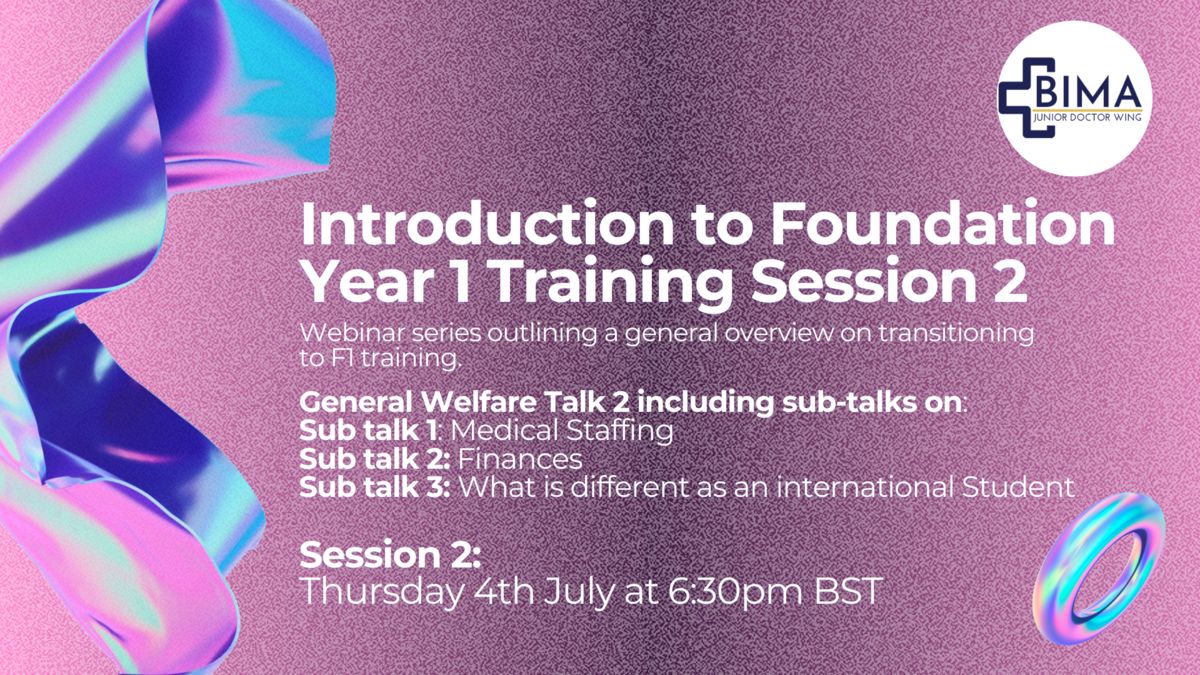 BIMA
JUNIOR DOCTOR WING

Introduction to Foundation Year 1 Training Session 2

Webinar series outlining a general overview on transitioning to F1 training.

General Welfare Talk 2 including sub-talks on:
Sub talk 1: Medical Staffing
Sub talk 2: Finances
Sub talk 3: What is different as an international Student

Session 2:
Thursday 4th July at 6:30pm BST